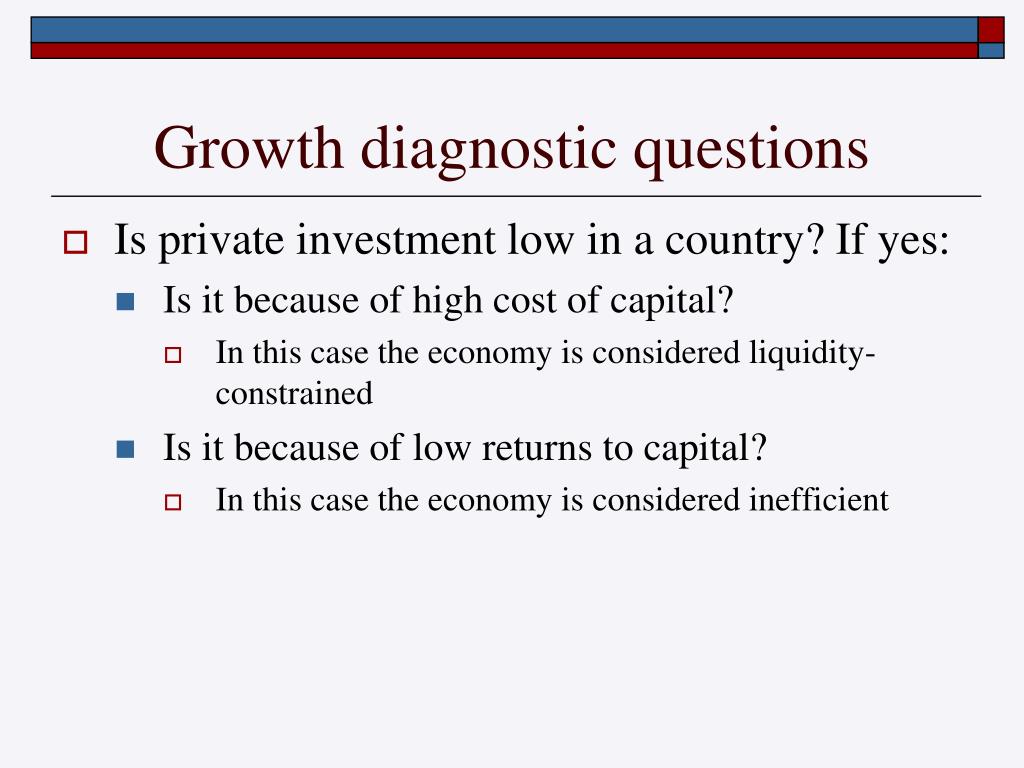 Growth diagnostic questions

Is private investment low in a country? If yes:

Is it because of high cost of capital?

In this case the economy is considered liquidity-constrained

Is it because of low returns to capital?

In this case the economy is considered inefficient